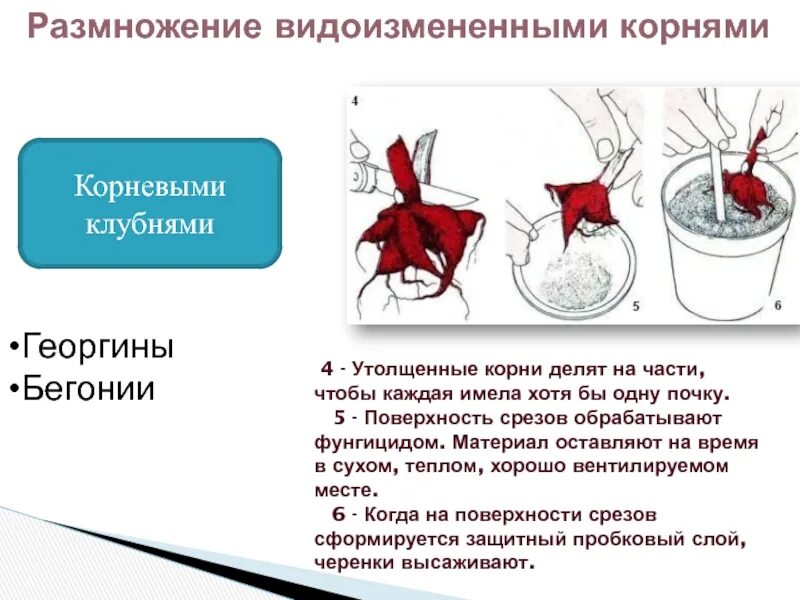 Размножение видоизмененными корнями

Корневыми клубнями

•Георгины
•Бегонии

4

5

6

4 - Утолщенные корни делят на части, чтобы каждая имела хотя бы одну почку.
5 - Поверхность срезов обрабатывают фунгицидом. Материал оставляют на время в сухом, теплом, хорошо вентилируемом месте.
6 - Когда на поверхности срезов сформируется защитный пробковый слой, черенки высаживают.